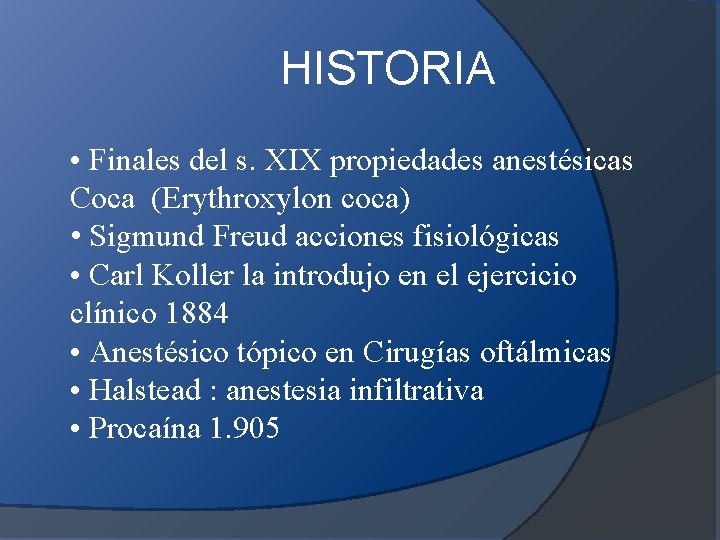 HISTORIA

• Finales del s. XIX propiedades anestésicas Coca (Erythroxylon coca)
• Sigmund Freud acciones fisiológicas
• Carl Koller la introdujo en el ejercicio clínico 1884
• Anestésico tópico en Cirugías oftálmicas
• Halstead : anestesia infiltrativa
• Procaína 1.905